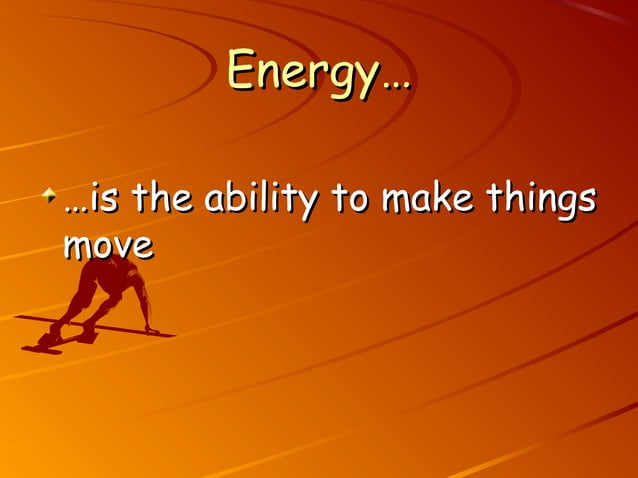 Energy…

…is the ability to make things move